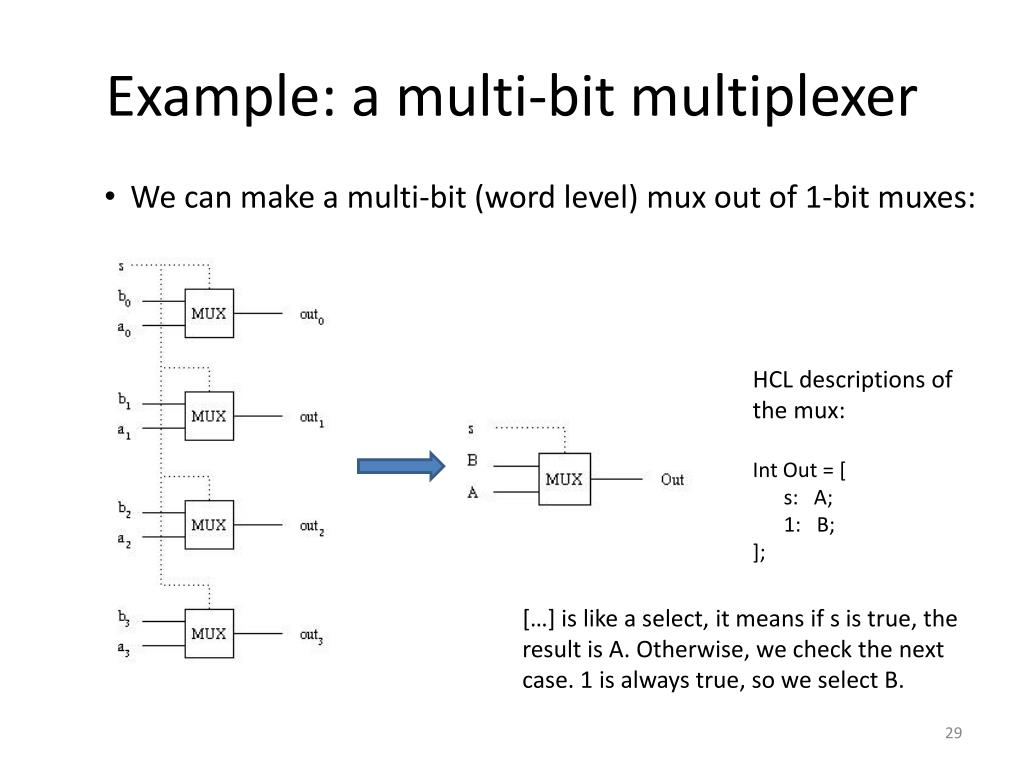 Example: a multi-bit multiplexer

• We can make a multi-bit (word level) mux out of 1-bit muxes:

s
$b_0$
$a_0$
MUX
$out_0$
$b_1$
$a_1$
MUX
$out_1$
$b_2$
$a_2$
MUX
$out_2$
$b_3$
$a_3$
MUX
$out_3$

s
B
A
MUX
Out

HCL descriptions of the mux:

Int Out = [
s: A;
1: B;
];

[…] is like a select, it means if s is true, the result is A. Otherwise, we check the next case. 1 is always true, so we select B.

29